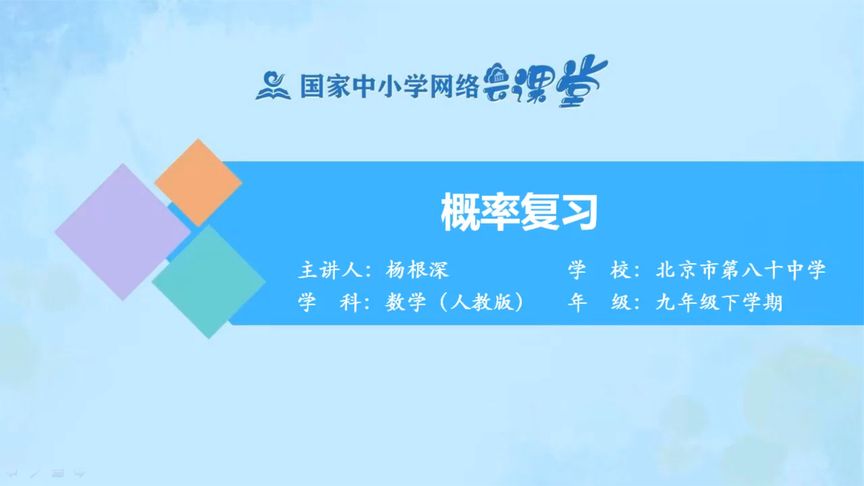 国家中小学网络云课堂

概率复习

主讲人：杨根深　　学　校：北京市第八十中学
学　科：数学（人教版）　　年　级：九年级下学期